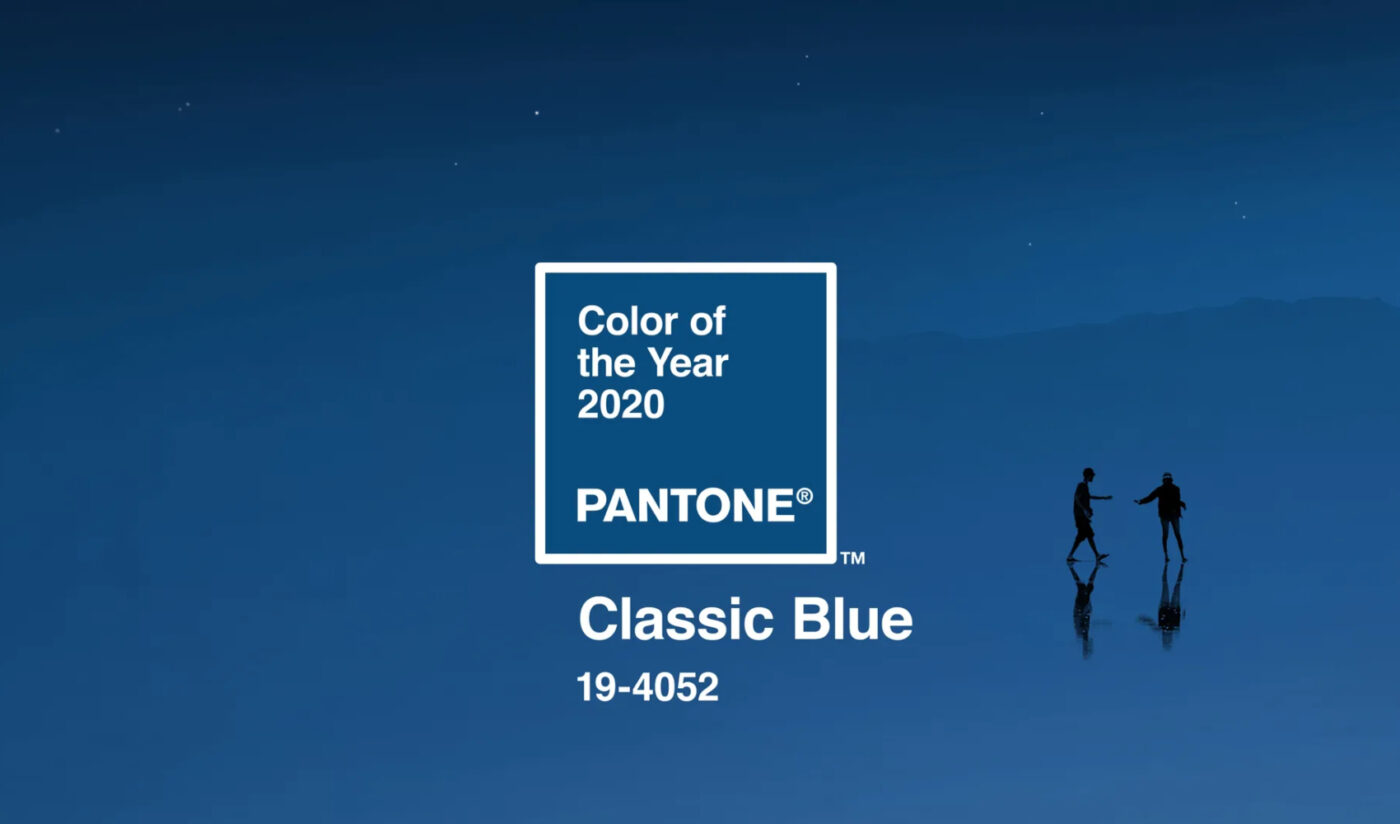 Color of the Year 2020

PANTONE®

™

Classic Blue

19-4052